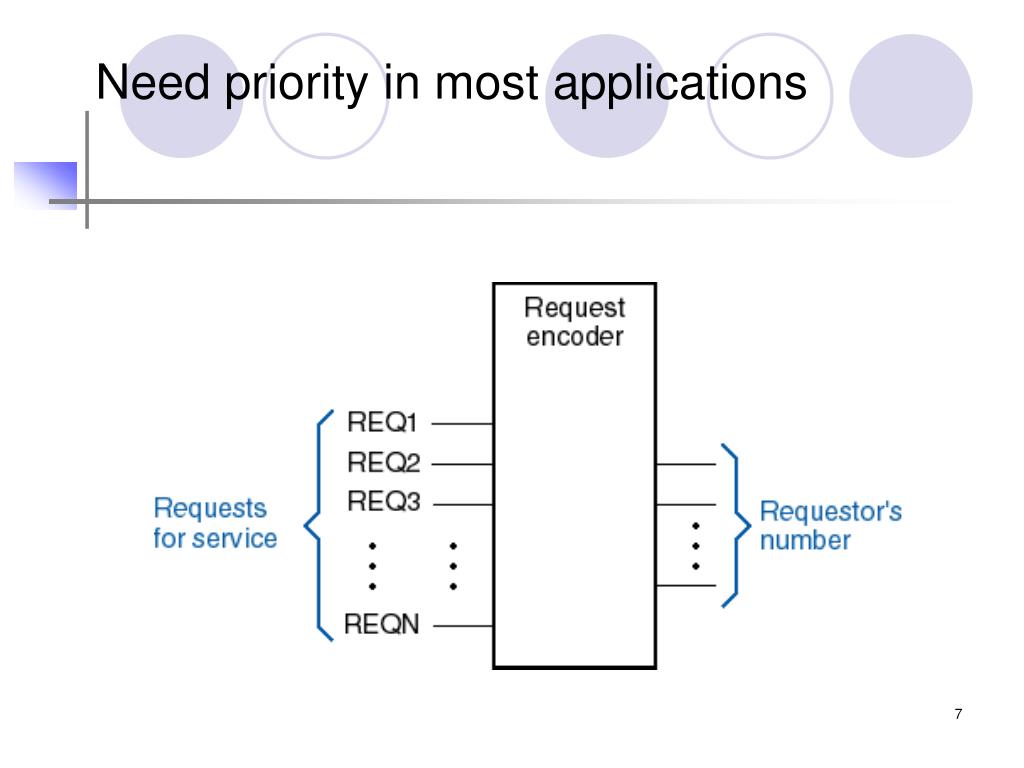 Need priority in most applications

Request encoder

Requests for service

REQ1
REQ2
REQ3
REQN

Requestor's number

7